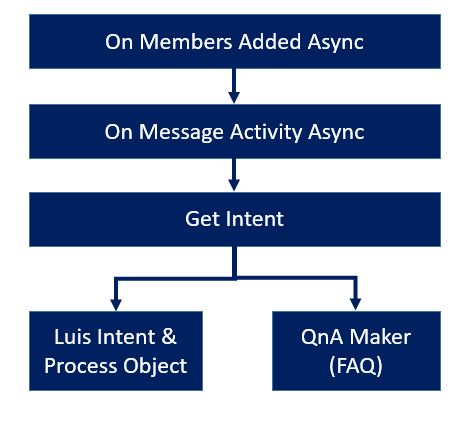 On Members Added Async

On Message Activity Async

Get Intent

Luis Intent & Process Object

QnA Maker (FAQ)